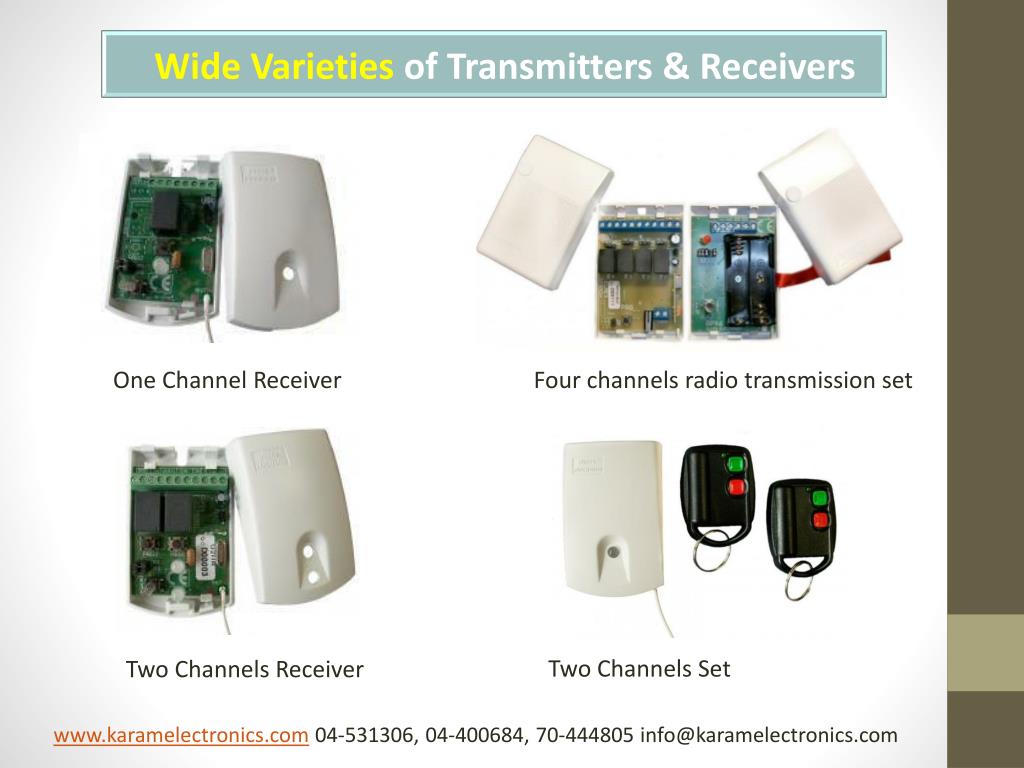 Wide Varieties of Transmitters & Receivers

One Channel Receiver

Four channels radio transmission set

Two Channels Receiver

Two Channels Set

www.karamelectronics.com 04-531306, 04-400684, 70-444805 info@karamelectronics.com